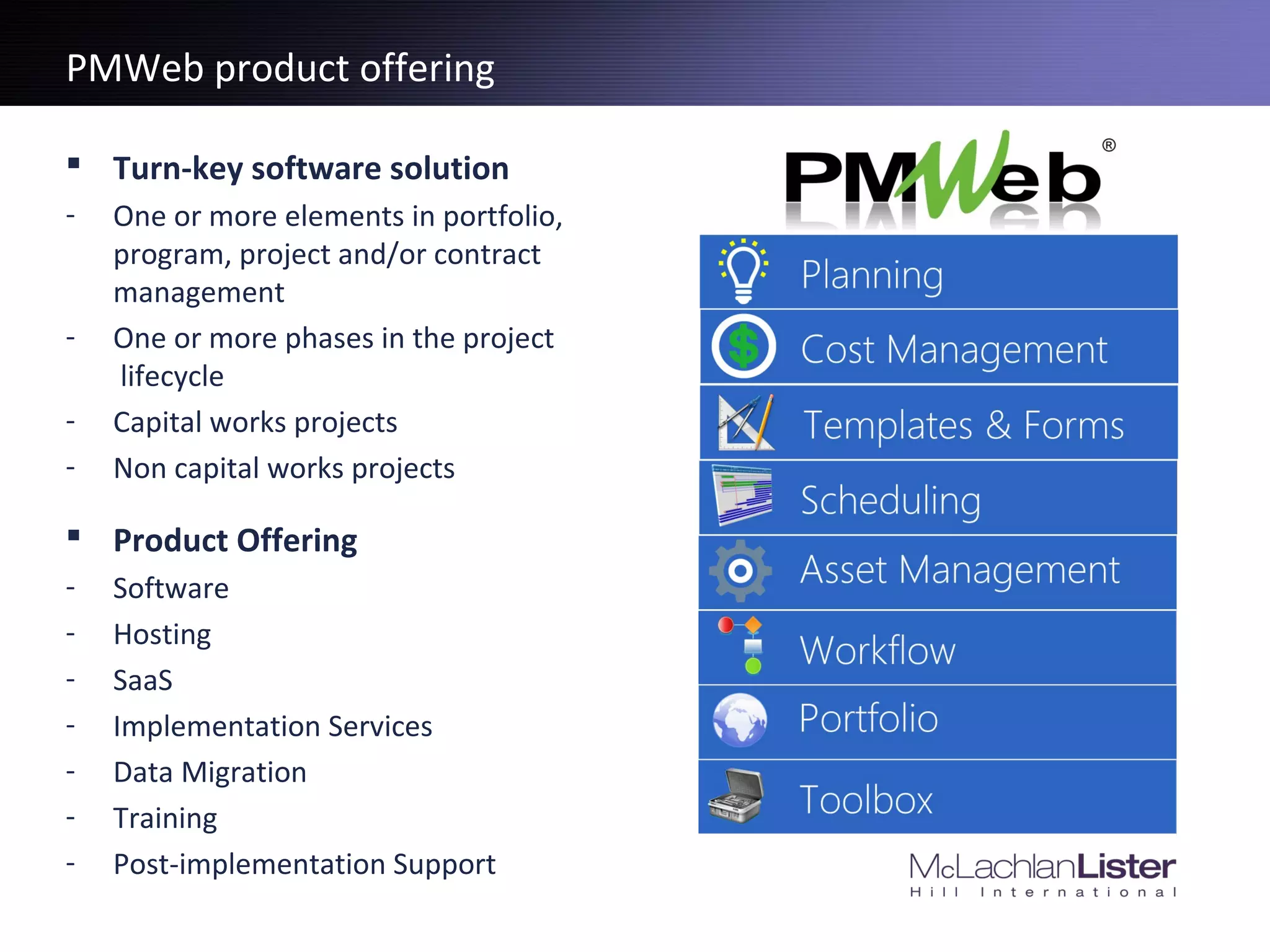 PMWeb product offering

▪ Turn-key software solution

- One or more elements in portfolio, program, project and/or contract management
- One or more phases in the project lifecycle
- Capital works projects
- Non capital works projects

▪ Product Offering

- Software
- Hosting
- SaaS
- Implementation Services
- Data Migration
- Training
- Post-implementation Support

PMWeb®

Planning
Cost Management
Templates & Forms
Scheduling
Asset Management
Workflow
Portfolio
Toolbox

McLachlanLister
Hill International